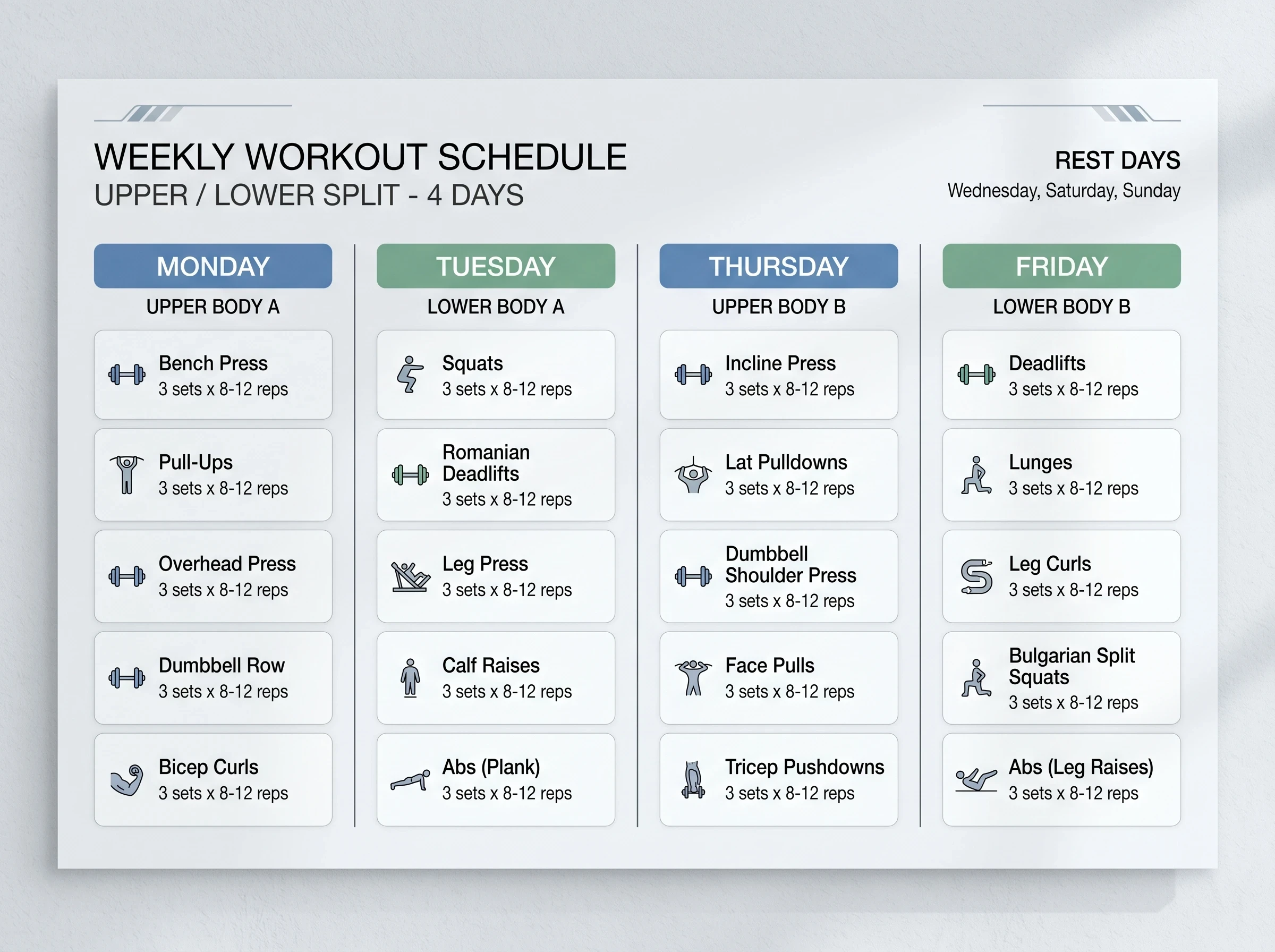 WEEKLY WORKOUT SCHEDULE
UPPER / LOWER SPLIT - 4 DAYS

REST DAYS
Wednesday, Saturday, Sunday

MONDAY
UPPER BODY A

Bench Press
3 sets x 8-12 reps

Pull-Ups
3 sets x 8-12 reps

Overhead Press
3 sets x 8-12 reps

Dumbbell Row
3 sets x 8-12 reps

Bicep Curls
3 sets x 8-12 reps

TUESDAY
LOWER BODY A

Squats
3 sets x 8-12 reps

Romanian Deadlifts
3 sets x 8-12 reps

Leg Press
3 sets x 8-12 reps

Calf Raises
3 sets x 8-12 reps

Abs (Plank)
3 sets x 8-12 reps

THURSDAY
UPPER BODY B

Incline Press
3 sets x 8-12 reps

Lat Pulldowns
3 sets x 8-12 reps

Dumbbell Shoulder Press
3 sets x 8-12 reps

Face Pulls
3 sets x 8-12 reps

Tricep Pushdowns
3 sets x 8-12 reps

FRIDAY
LOWER BODY B

Deadlifts
3 sets x 8-12 reps

Lunges
3 sets x 8-12 reps

Leg Curls
3 sets x 8-12 reps

Bulgarian Split Squats
3 sets x 8-12 reps

Abs (Leg Raises)
3 sets x 8-12 reps